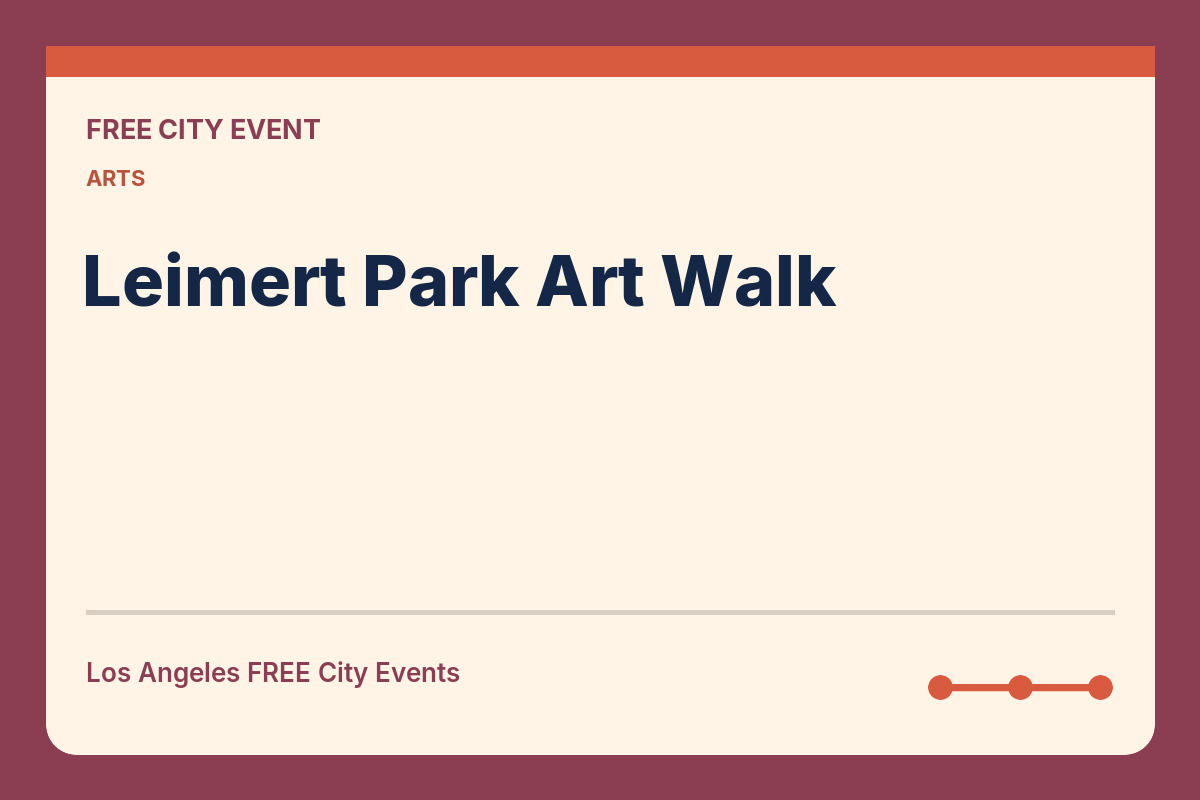 FREE CITY EVENT

ARTS

Leimert Park Art Walk

Los Angeles FREE City Events